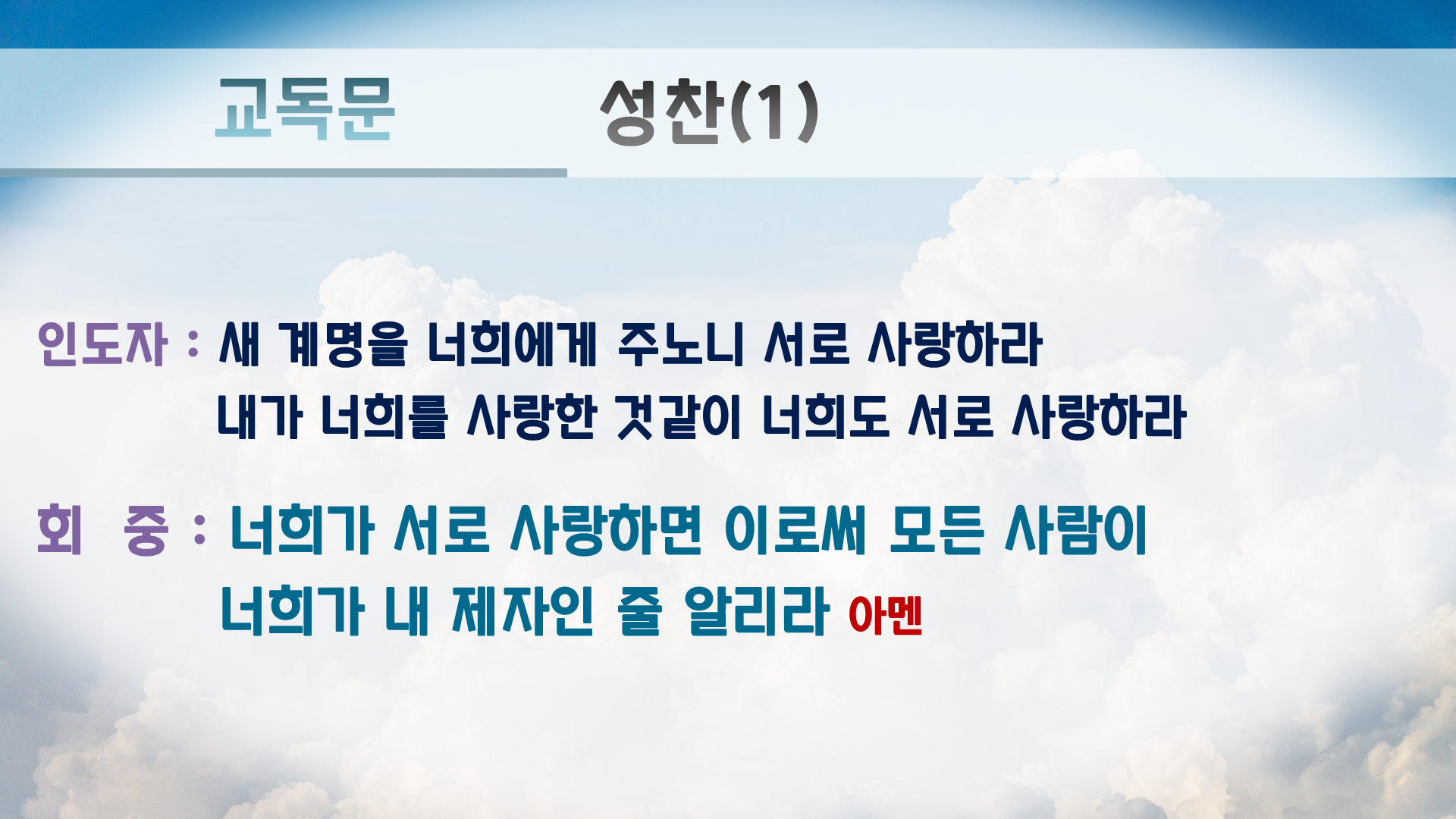 교독문 성찬(1)

인도자 : 새 계명을 너희에게 주노니 서로 사랑하라
내가 너희를 사랑한 것같이 너희도 서로 사랑하라

회 중 : 너희가 서로 사랑하면 이로써 모든 사람이
너희가 내 제자인 줄 알리라 아멘